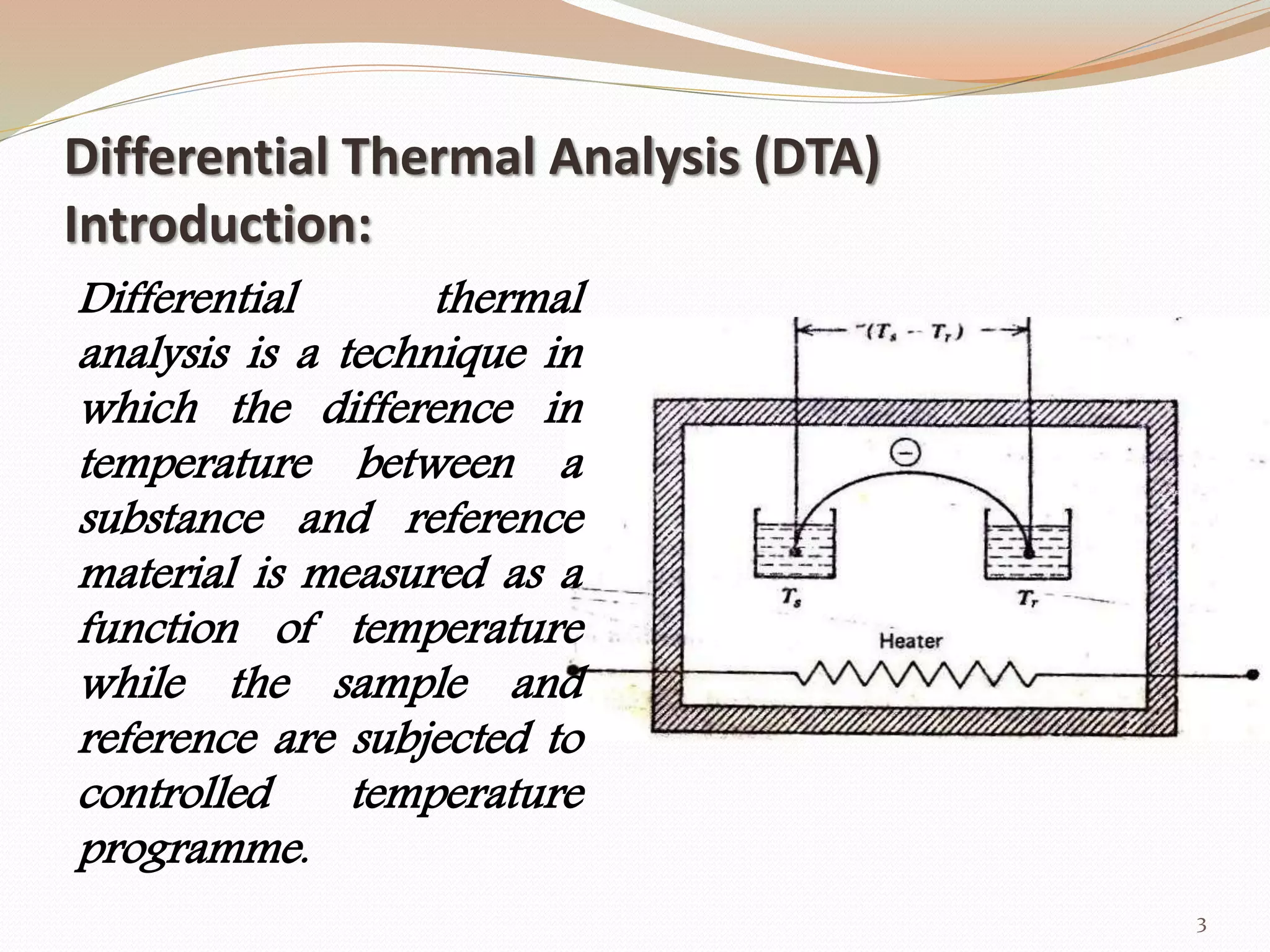 Differential Thermal Analysis (DTA)
Introduction:

Differential thermal analysis is a technique in which the difference in temperature between a substance and reference material is measured as a function of temperature while the sample and reference are subjected to controlled temperature programme.

$(T_s - T_r)$

$T_s$

$T_r$

Heater

3